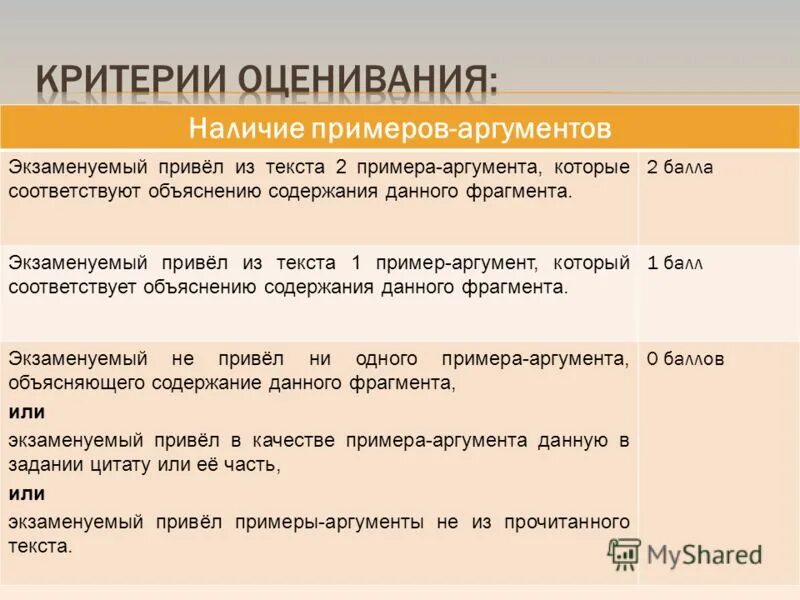 КРИТЕРИИ ОЦЕНИВАНИЯ:

| Наличие примеров-аргументов | |
|---|---|
| Экзаменуемый привёл из текста 2 примера-аргумента, которые соответствуют объяснению содержания данного фрагмента. | 2 балла |
| Экзаменуемый привёл из текста 1 пример-аргумент, который соответствует объяснению содержания данного фрагмента. | 1 балл |
| Экзаменуемый не привёл ни одного примера-аргумента, объясняющего содержание данного фрагмента, **или** экзаменуемый привёл в качестве примера-аргумента данную в задании цитату или её часть, **или** экзаменуемый привёл примеры-аргументы не из прочитанного текста. | 0 баллов |

MyShared